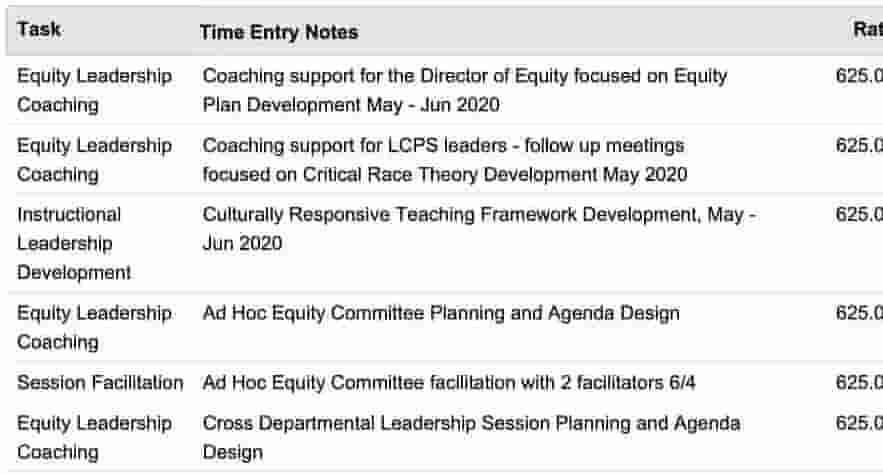 | Task | Time Entry Notes | Rat |
|---|---|---|
| Equity Leadership Coaching | Coaching support for the Director of Equity focused on Equity Plan Development May - Jun 2020 | 625.0 |
| Equity Leadership Coaching | Coaching support for LCPS leaders - follow up meetings focused on Critical Race Theory Development May 2020 | 625.0 |
| Instructional Leadership Development | Culturally Responsive Teaching Framework Development, May - Jun 2020 | 625.0 |
| Equity Leadership Coaching | Ad Hoc Equity Committee Planning and Agenda Design | 625.0 |
| Session Facilitation | Ad Hoc Equity Committee facilitation with 2 facilitators 6/4 | 625.0 |
| Equity Leadership Coaching | Cross Departmental Leadership Session Planning and Agenda Design | 625.0 |